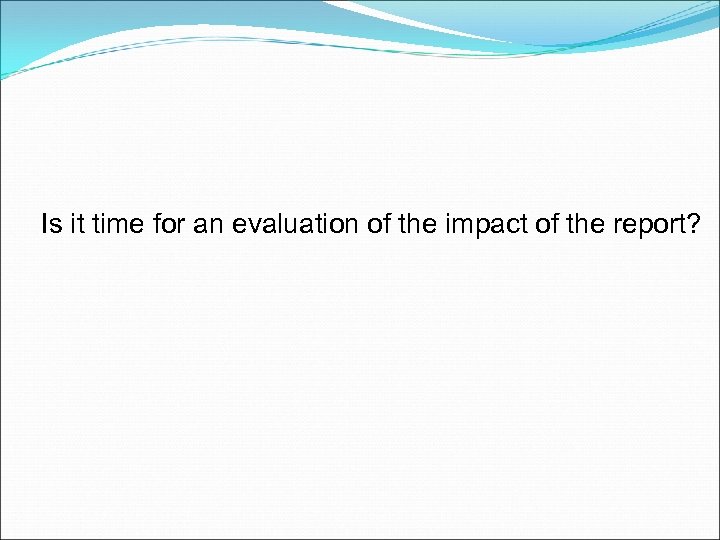 Is it time for an evaluation of the impact of the report?